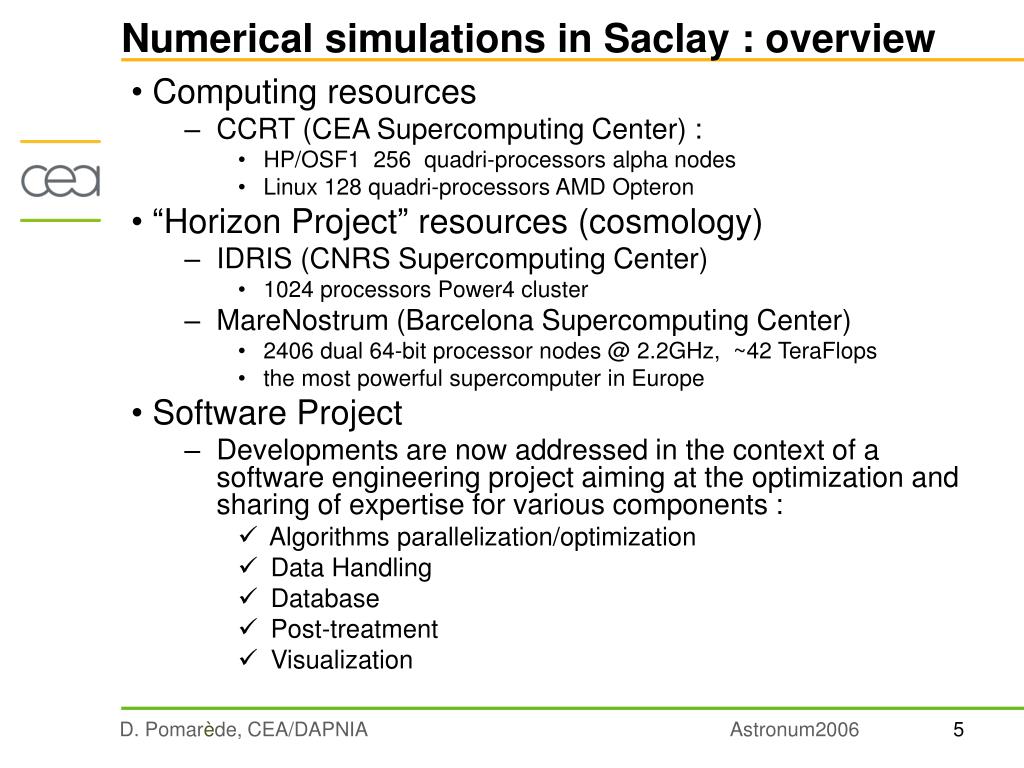 Numerical simulations in Saclay : overview

cea

• Computing resources
– CCRT (CEA Supercomputing Center) :
• HP/OSF1 256 quadri-processors alpha nodes
• Linux 128 quadri-processors AMD Opteron
• “Horizon Project” resources (cosmology)
– IDRIS (CNRS Supercomputing Center)
• 1024 processors Power4 cluster
– MareNostrum (Barcelona Supercomputing Center)
• 2406 dual 64-bit processor nodes @ 2.2GHz, ~42 TeraFlops
• the most powerful supercomputer in Europe
• Software Project
– Developments are now addressed in the context of a software engineering project aiming at the optimization and sharing of expertise for various components :
✓ Algorithms parallelization/optimization
✓ Data Handling
✓ Database
✓ Post-treatment
✓ Visualization

D. Pomarède, CEA/DAPNIA
Astronum2006
5